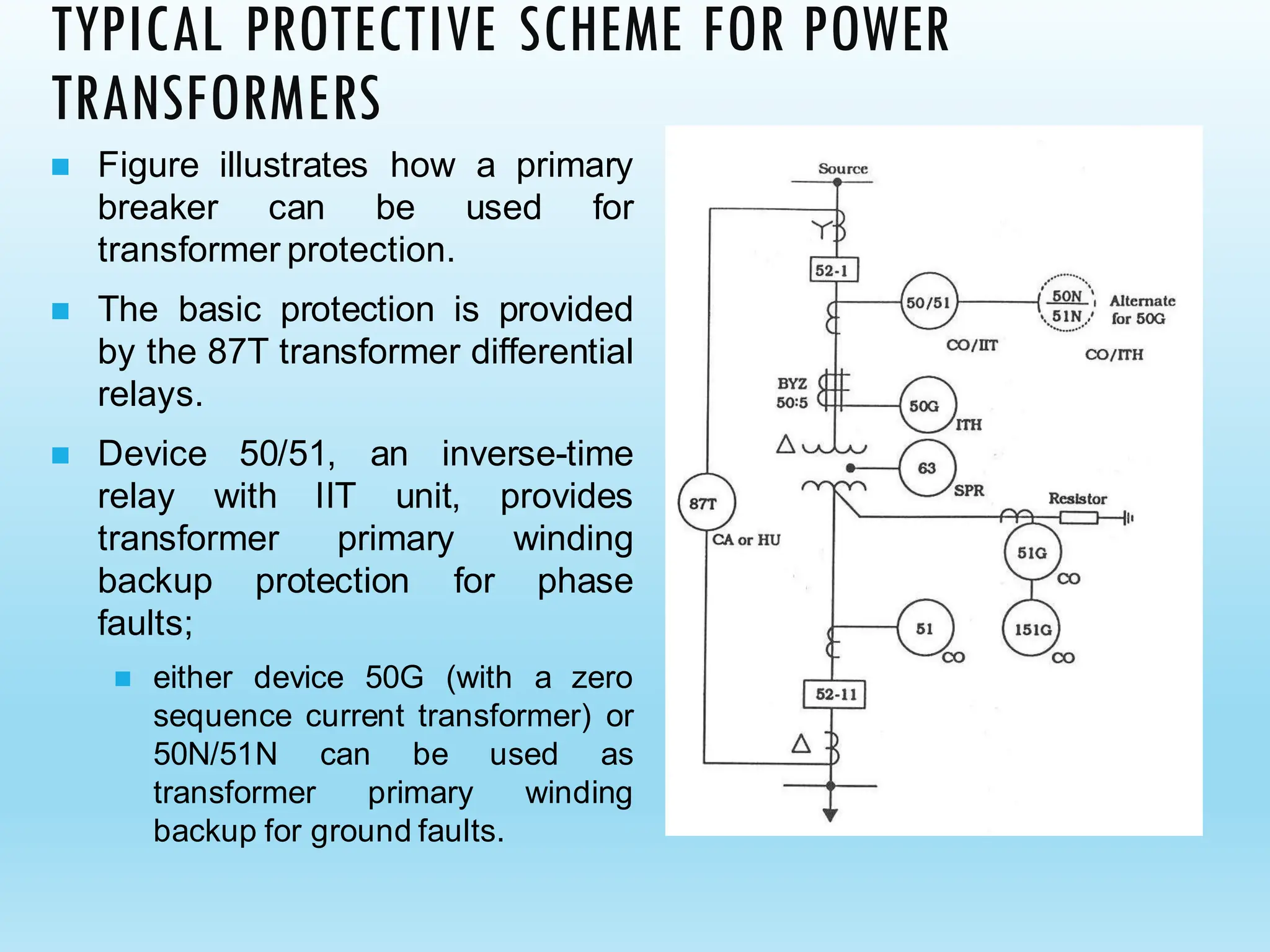 TYPICAL PROTECTIVE SCHEME FOR POWER TRANSFORMERS

Figure illustrates how a primary breaker can be used for transformer protection.

The basic protection is provided by the 87T transformer differential relays.

Device 50/51, an inverse-time relay with IIT unit, provides transformer primary winding backup protection for phase faults;

either device 50G (with a zero sequence current transformer) or 50N/51N can be used as transformer primary winding backup for ground faults.

Source
52-1
50/51
50N
51N
Alternate for 50G
CO/IIT
CO/ITH
BYZ
50:5
50G
ITH
63
SPR
87T
CA or HU
Resistor
51G
CO
51
CO
151G
CO
52-11